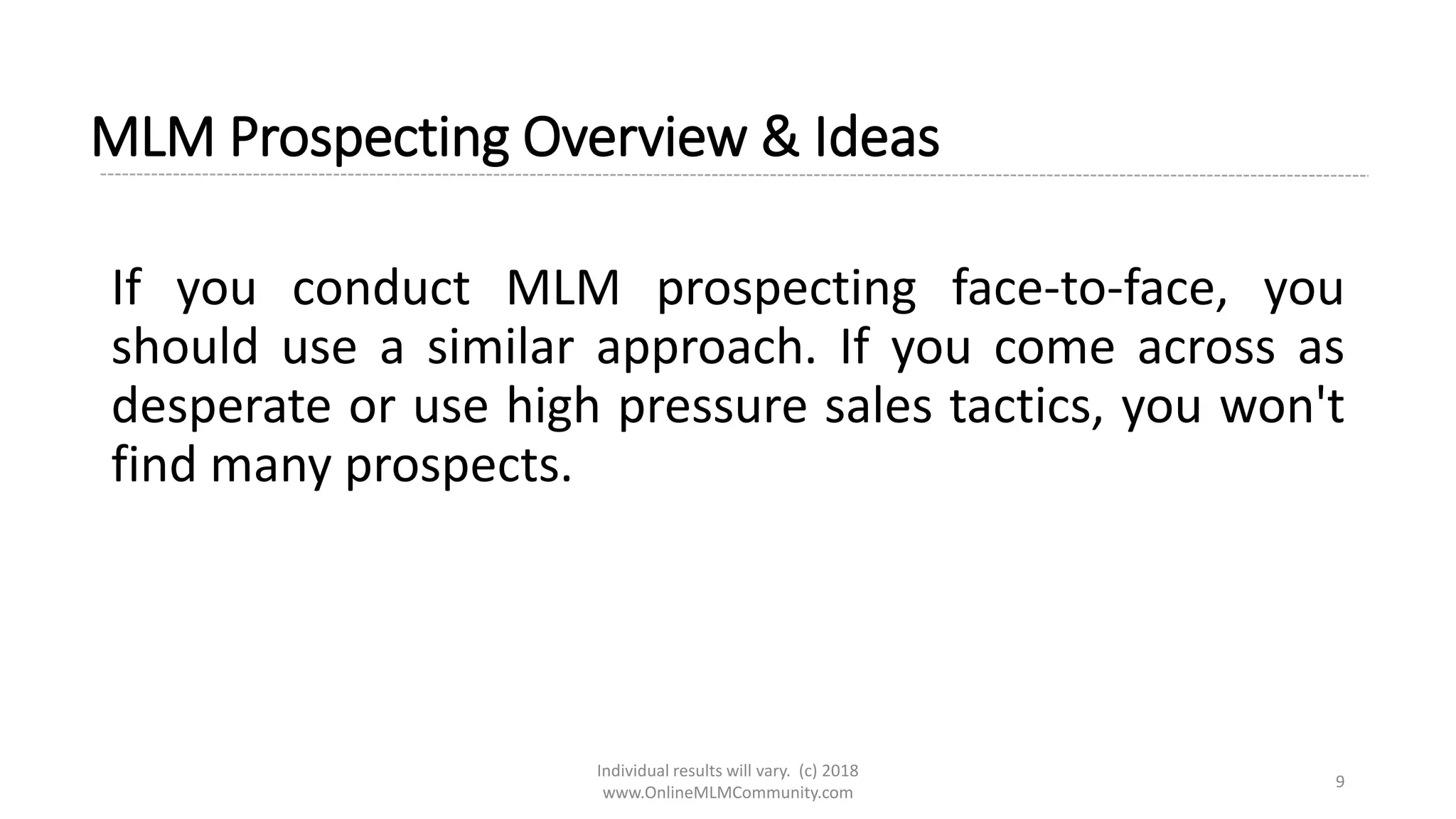 MLM Prospecting Overview & Ideas

If you conduct MLM prospecting face-to-face, you should use a similar approach. If you come across as desperate or use high pressure sales tactics, you won't find many prospects.

Individual results will vary. (c) 2018
www.OnlineMLMCommunity.com

9